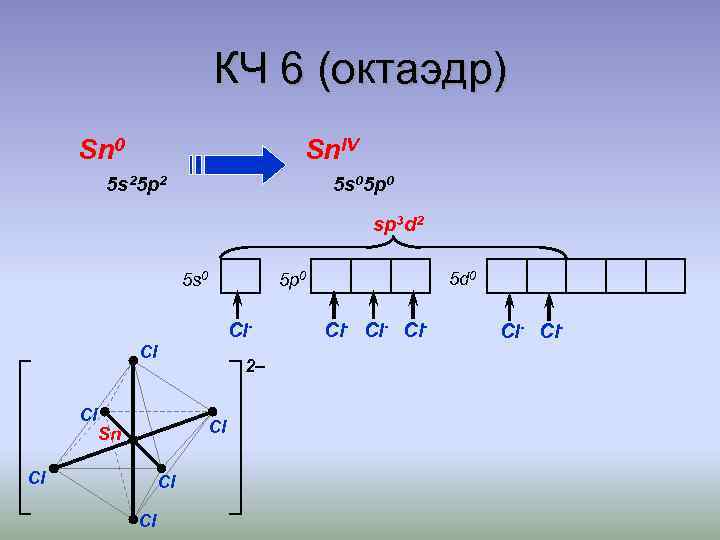 КЧ 6 (октаэдр)

$Sn^0$

$5s^25p^2$

$Sn^{IV}$

$5s^05p^0$

$sp^3d^2$

$5s^0$ $5p^0$ $5d^0$

$Cl^-$ $Cl^-$ $Cl^-$ $Cl^-$ $Cl^-$ $Cl^-$

Cl
Cl
Cl
Sn
Cl
Cl
Cl

2–